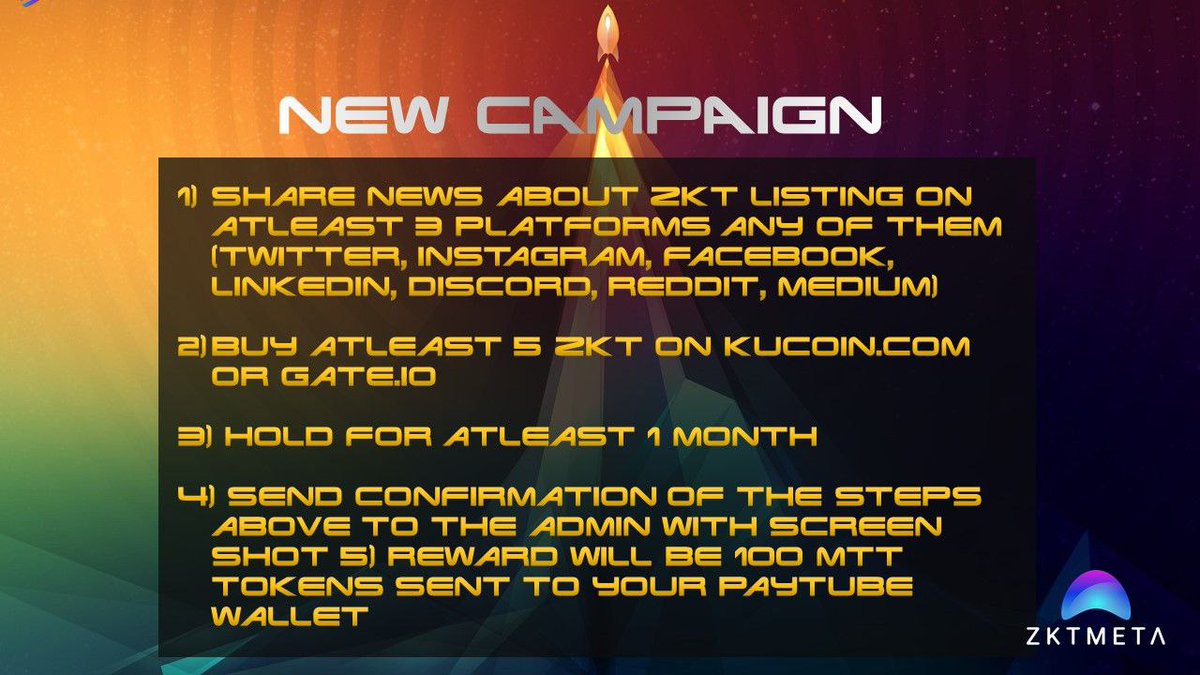 NEW CAMPAIGN

1) SHARE NEWS ABOUT ZKT LISTING ON ATLEAST 3 PLATFORMS ANY OF THEM (TWITTER, INSTAGRAM, FACEBOOK, LINKEDIN, DISCORD, REDDIT, MEDIUM)

2) BUY ATLEAST 5 ZKT ON KUCOIN.COM OR GATE.IO

3) HOLD FOR ATLEAST 1 MONTH

4) SEND CONFIRMATION OF THE STEPS ABOVE TO THE ADMIN WITH SCREEN SHOT 5) REWARD WILL BE 100 MTT TOKENS SENT TO YOUR PAYTUBE WALLET

ZKTMETA